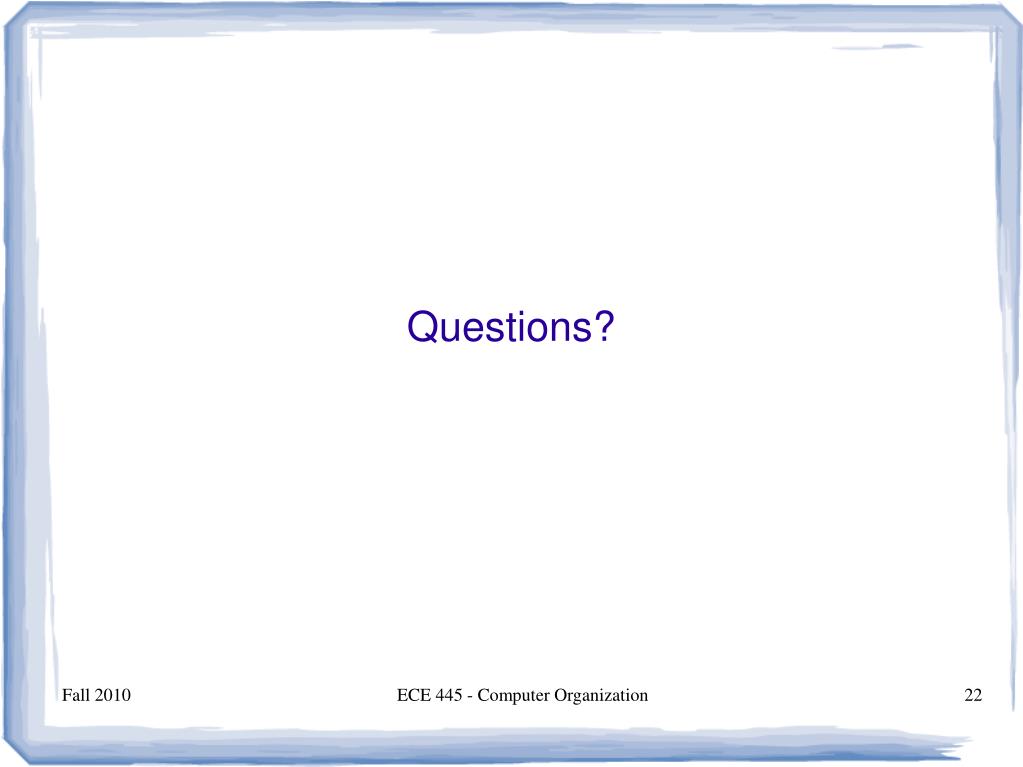 Questions?

Fall 2010

ECE 445 - Computer Organization

22